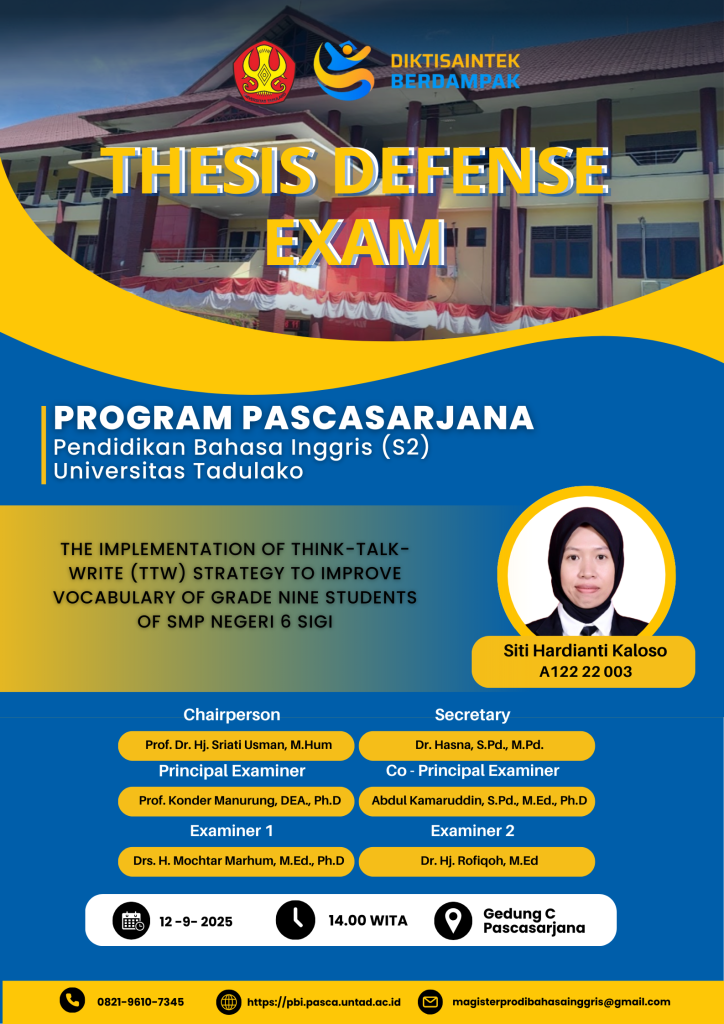 DIKTISAINTEK
BERDAMPAK

THESIS DEFENSE EXAM

PROGRAM PASCASARJANA
Pendidikan Bahasa Inggris (S2)
Universitas Tadulako

THE IMPLEMENTATION OF THINK-TALK-WRITE (TTW) STRATEGY TO IMPROVE VOCABULARY OF GRADE NINE STUDENTS OF SMP NEGERI 6 SIGI

Siti Hardianti Kaloso
A122 22 003

Chairperson
Prof. Dr. Hj. Sriati Usman, M.Hum

Secretary
Dr. Hasna, S.Pd., M.Pd.

Principal Examiner
Prof. Konder Manurung, DEA., Ph.D

Co - Principal Examiner
Abdul Kamaruddin, S.Pd., M.Ed., Ph.D

Examiner 1
Drs. H. Mochtar Marhum, M.Ed., Ph.D

Examiner 2
Dr. Hj. Rofiqoh, M.Ed

12 -9- 2025
14.00 WITA
Gedung C Pascasarjana

0821-9610-7345
https://pbi.pasca.untad.ac.id
magisterprodibahasainggris@gmail.com